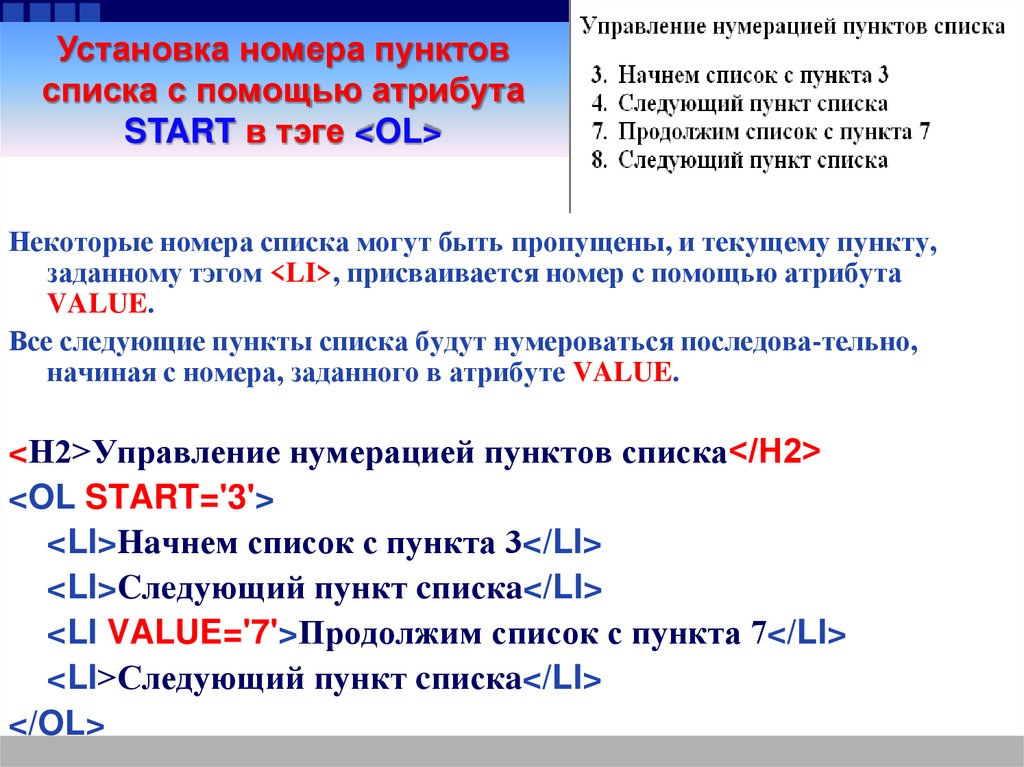 Установка номера пунктов списка с помощью атрибута START в тэге <OL>

Управление нумерацией пунктов списка

3. Начнем список с пункта 3
4. Следующий пункт списка
7. Продолжим список с пункта 7
8. Следующий пункт списка

Некоторые номера списка могут быть пропущены, и текущему пункту, заданному тэгом <LI>, присваивается номер с помощью атрибута VALUE.

Все следующие пункты списка будут нумероваться последова-тельно, начиная с номера, заданного в атрибуте VALUE.

<H2>Управление нумерацией пунктов списка</H2>
<OL START='3'>
<LI>Начнем список с пункта 3</LI>
<LI>Следующий пункт списка</LI>
<LI VALUE='7'>Продолжим список с пункта 7</LI>
<LI>Следующий пункт списка</LI>
</OL>